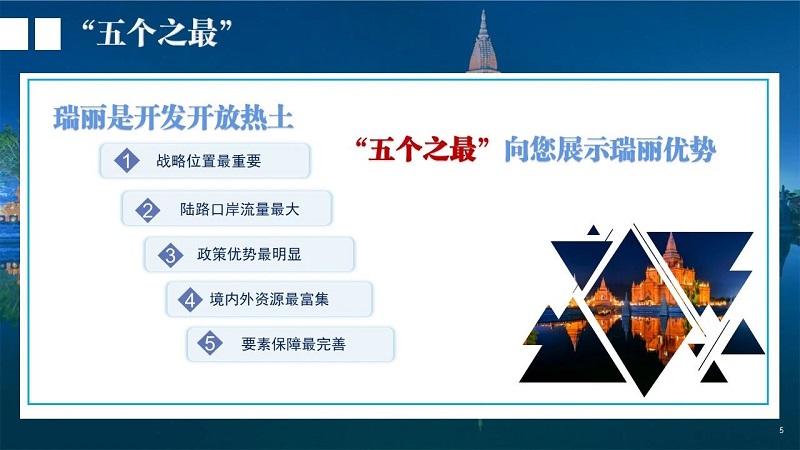 “五个之最”

瑞丽是开发开放热土

“五个之最”向您展示瑞丽优势

1 战略位置最重要

2 陆路口岸流量最大

3 政策优势最明显

4 境内外资源最富集

5 要素保障最完善

5